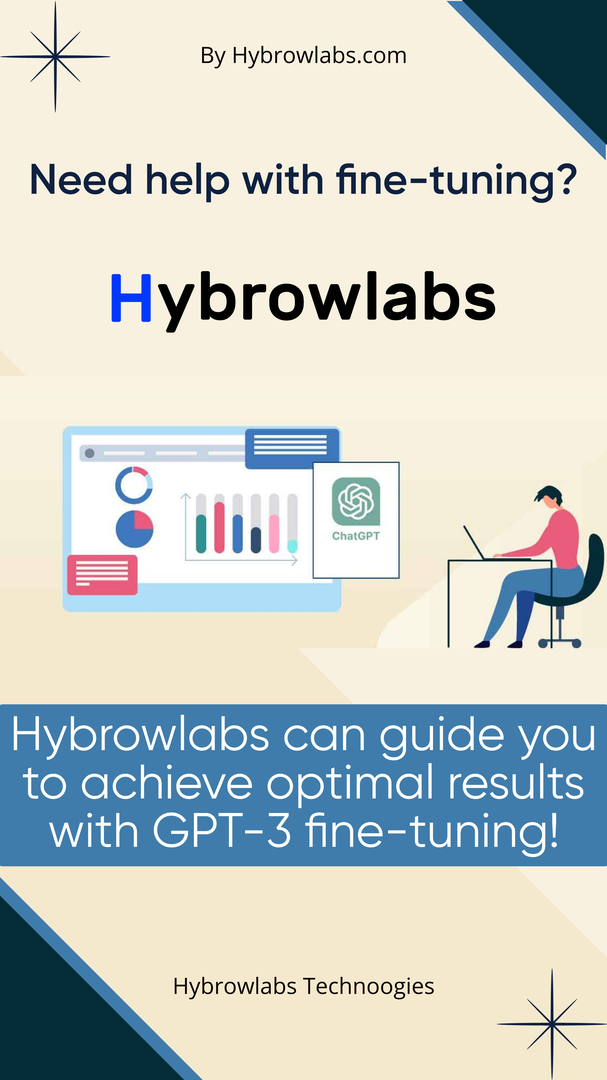 By Hybrowlabs.com

Need help with fine-tuning?

Hybrowlabs

ChatGPT

Hybrowlabs can guide you to achieve optimal results with GPT-3 fine-tuning!

Hybrowlabs Technoogies